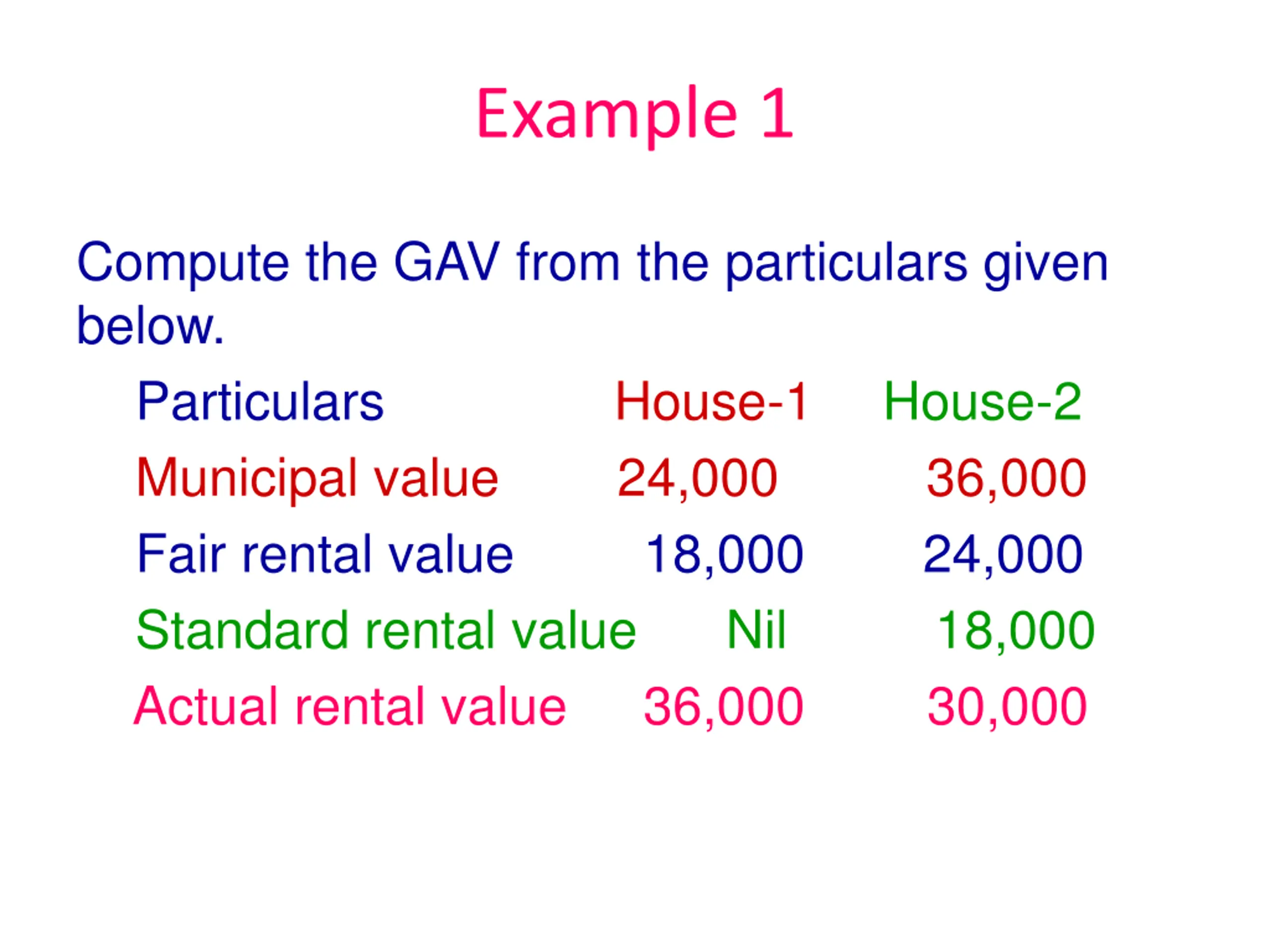 Example 1

Compute the GAV from the particulars given below.

| Particulars | House-1 | House-2 |
|---|---|---|
| Municipal value | 24,000 | 36,000 |
| Fair rental value | 18,000 | 24,000 |
| Standard rental value | Nil | 18,000 |
| Actual rental value | 36,000 | 30,000 |